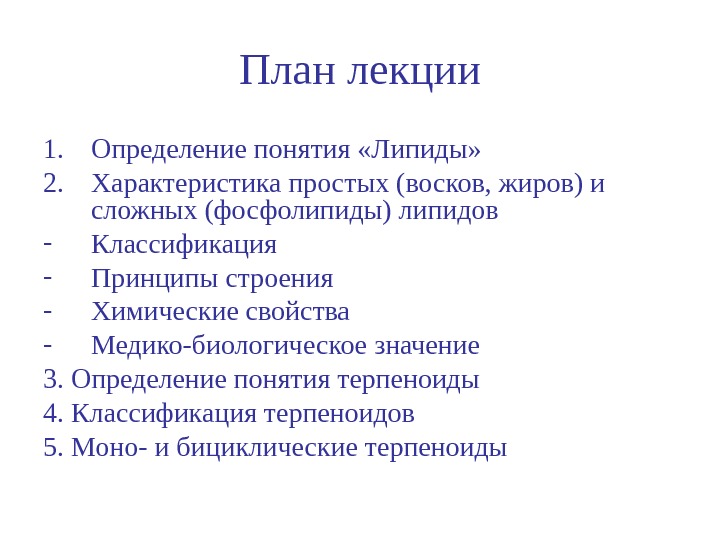 План лекции

1. Определение понятия «Липиды»
2. Характеристика простых (восков, жиров) и сложных (фосфолипиды) липидов
- Классификация
- Принципы строения
- Химические свойства
- Медико-биологическое значение
3. Определение понятия терпеноиды
4. Классификация терпеноидов
5. Моно- и бициклические терпеноиды